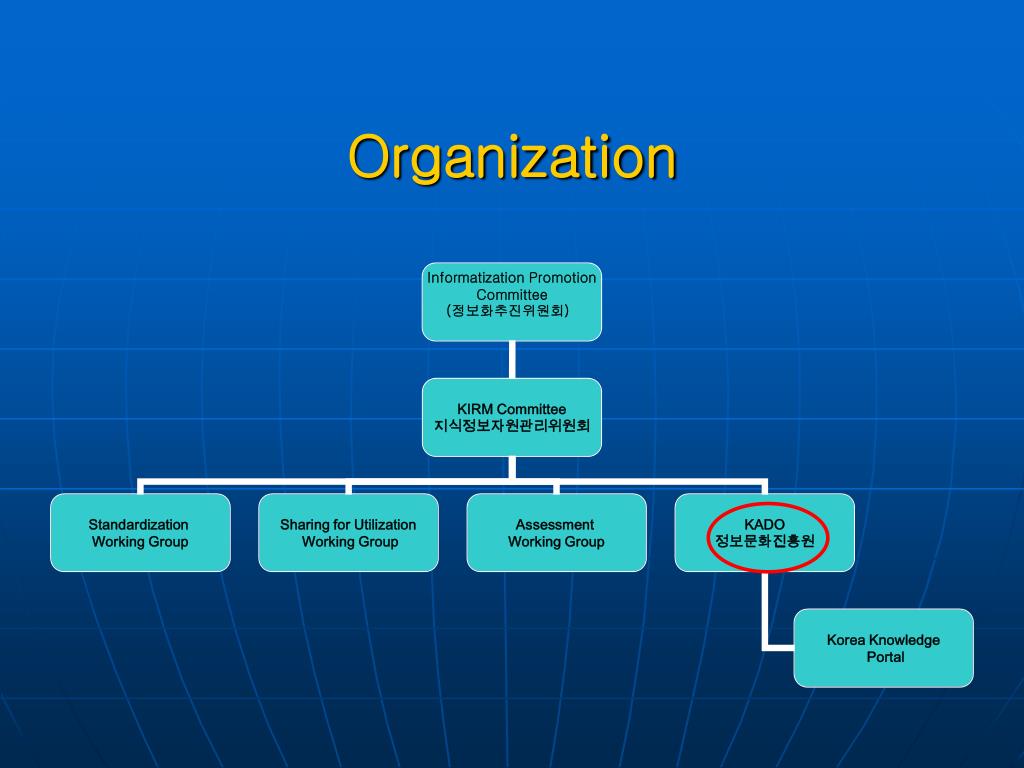 Organization

Informatization Promotion Committee
(정보화추진위원회)

KIRM Committee
지식정보자원관리위원회

Standardization Working Group

Sharing for Utilization Working Group

Assessment Working Group

KADO
정보문화진흥원

Korea Knowledge Portal